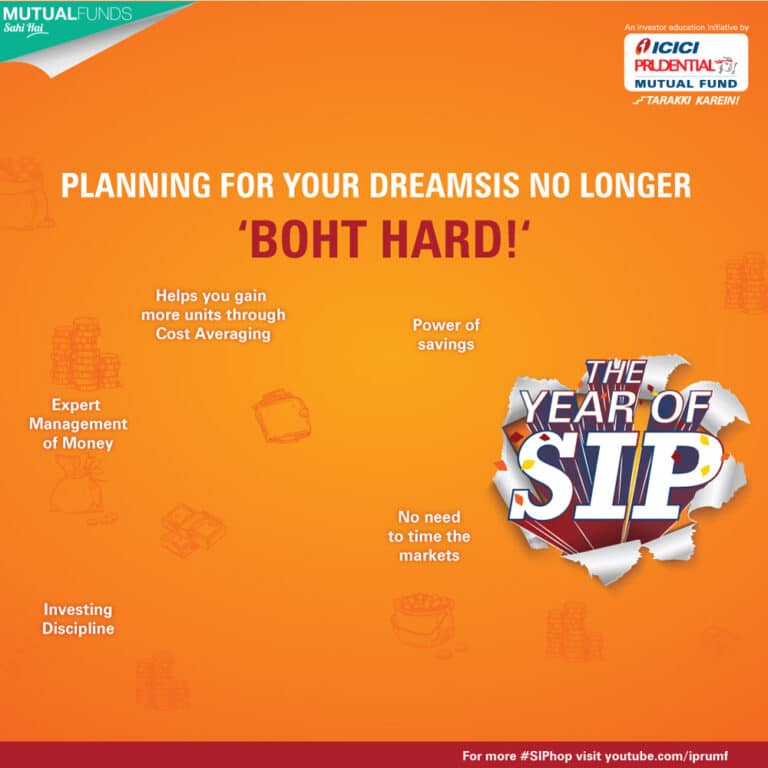 MUTUALFUNDS
Sahi Hai

An investor education initiative by
ICICI PRUDENTIAL
MUTUAL FUND
TARAKKI KAREIN!

PLANNING FOR YOUR DREAMSIS NO LONGER
'BOHT HARD!'

Helps you gain more units through Cost Averaging

Power of savings

Expert Management of Money

THE YEAR OF SIP

No need to time the markets

Investing Discipline

For more #SIPhop visit youtube.com/iprumf